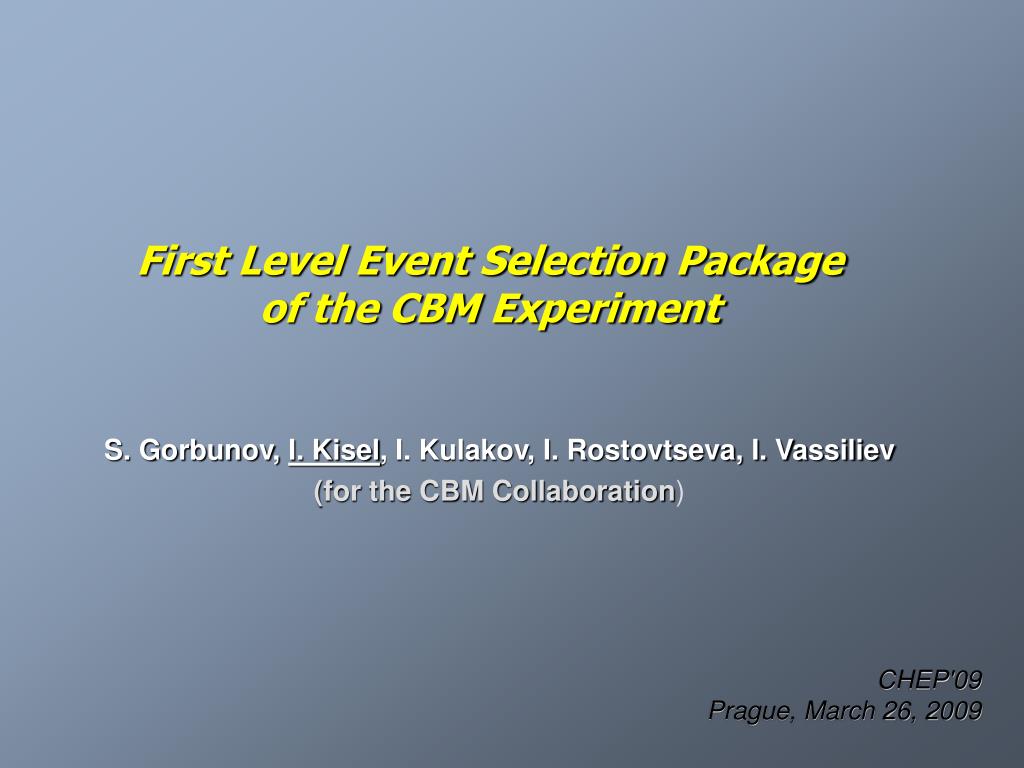 First Level Event Selection Package of the CBM Experiment

S. Gorbunov, I. Kisel, I. Kulakov, I. Rostovtseva, I. Vassiliev
(for the CBM Collaboration)

CHEP'09
Prague, March 26, 2009